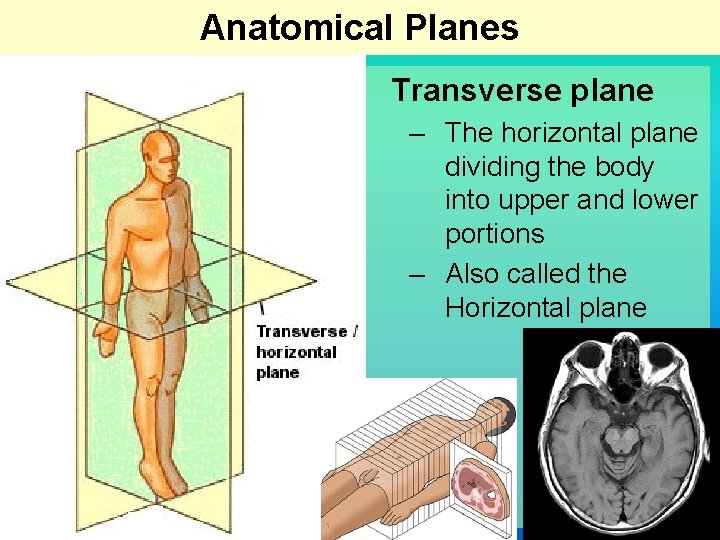 Anatomical Planes

Transverse plane

– The horizontal plane dividing the body into upper and lower portions

– Also called the Horizontal plane

Transverse / horizontal plane